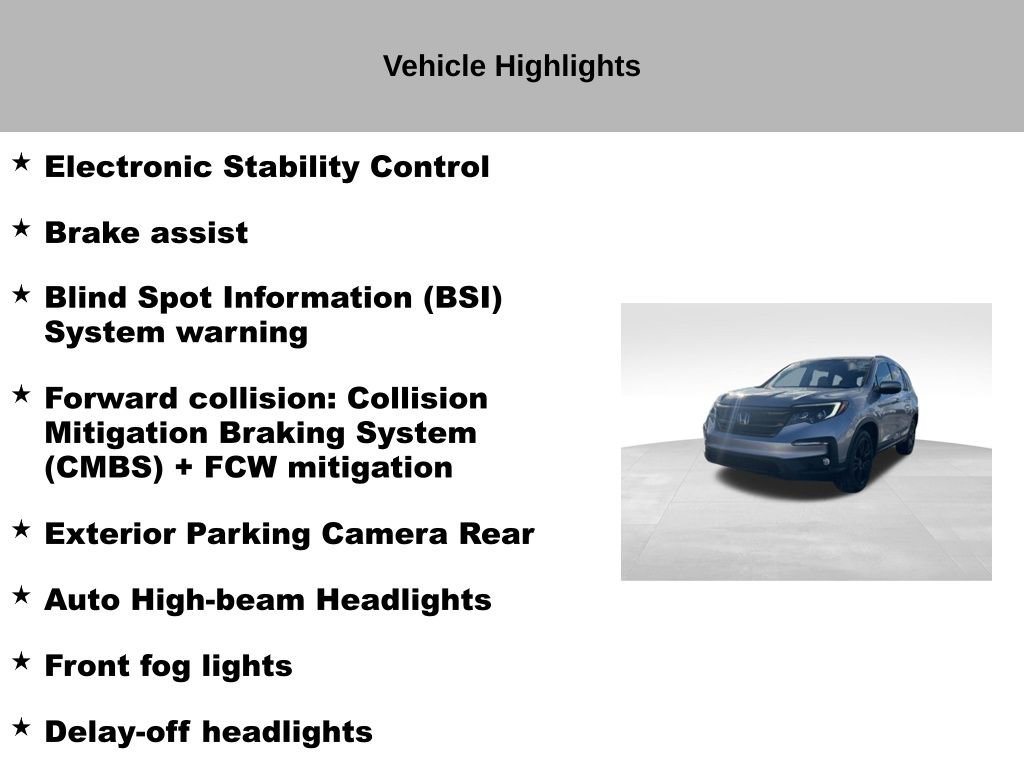 Vehicle Highlights

★ Electronic Stability Control

★ Brake assist

★ Blind Spot Information (BSI) System warning

★ Forward collision: Collision Mitigation Braking System (CMBS) + FCW mitigation

★ Exterior Parking Camera Rear

★ Auto High-beam Headlights

★ Front fog lights

★ Delay-off headlights